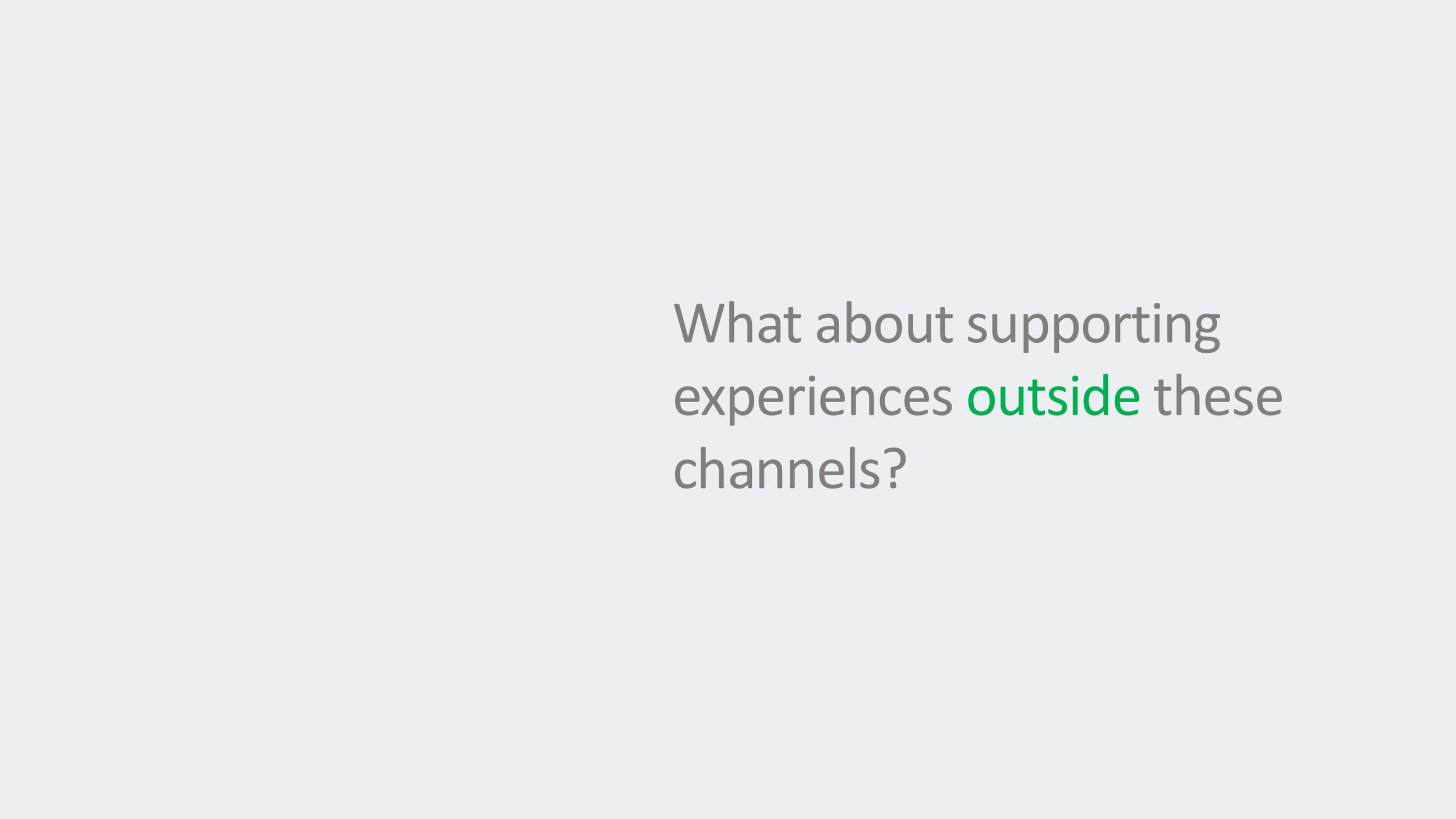 What about supporting experiences outside these channels?